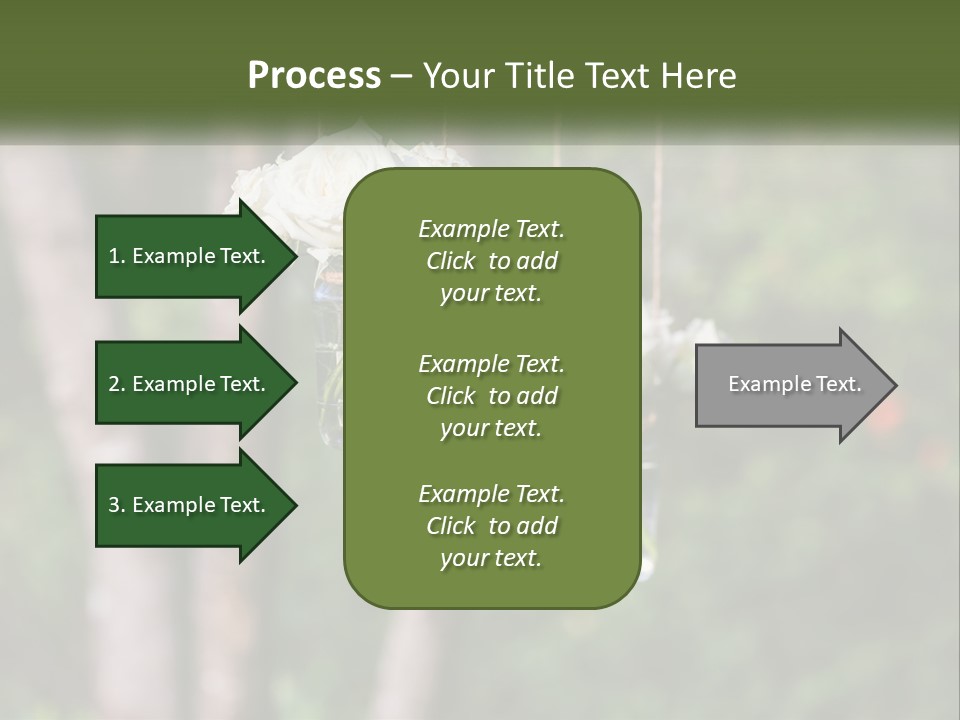 Process – Your Title Text Here

1. Example Text.

2. Example Text.

3. Example Text.

Example Text. Click to add your text.

Example Text. Click to add your text.

Example Text. Click to add your text.

Example Text.